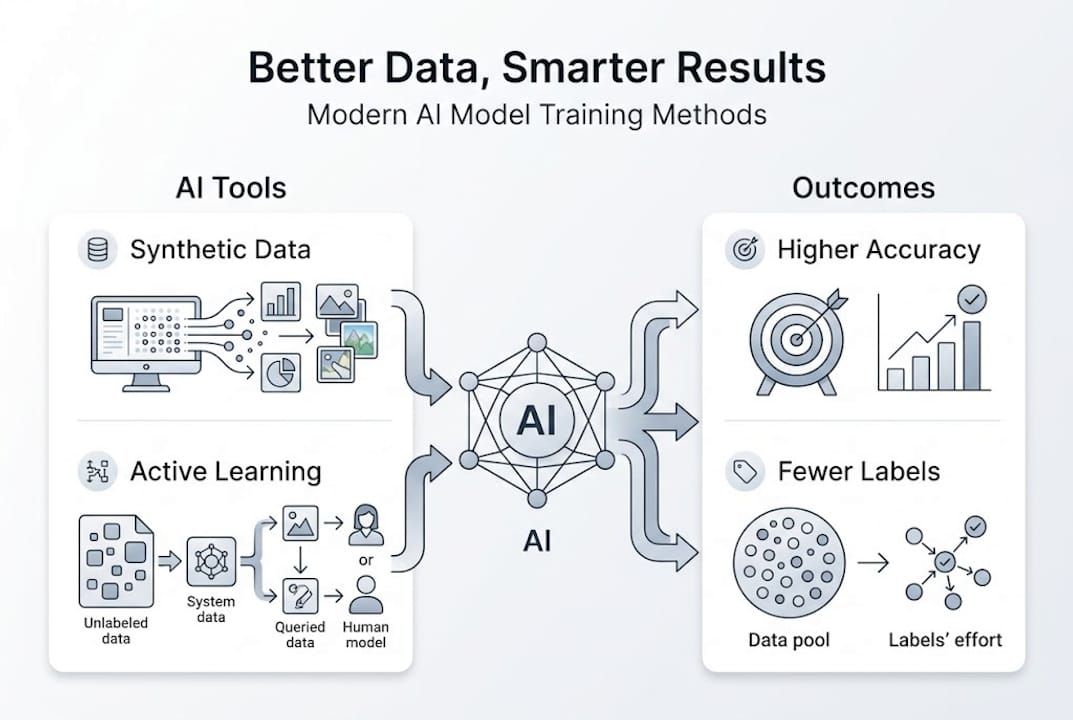 Better Data, Smarter Results

Modern AI Model Training Methods

AI Tools

Synthetic Data

Active Learning

Unlabeled data

System data

Queried data

or

Human model

AI

AI

Outcomes

Higher Accuracy

Fewer Labels

Data pool

Labels' effort